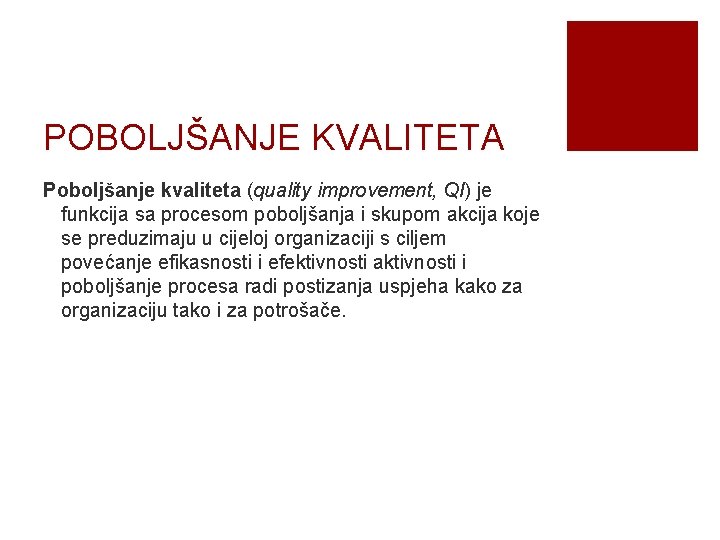 POBOLJŠANJE KVALITETA

Poboljšanje kvaliteta (quality improvement, QI) je funkcija sa procesom poboljšanja i skupom akcija koje se preduzimaju u cijeloj organizaciji s ciljem povećanje efikasnosti i efektivnosti aktivnosti i poboljšanje procesa radi postizanja uspjeha kako za organizaciju tako i za potrošače.